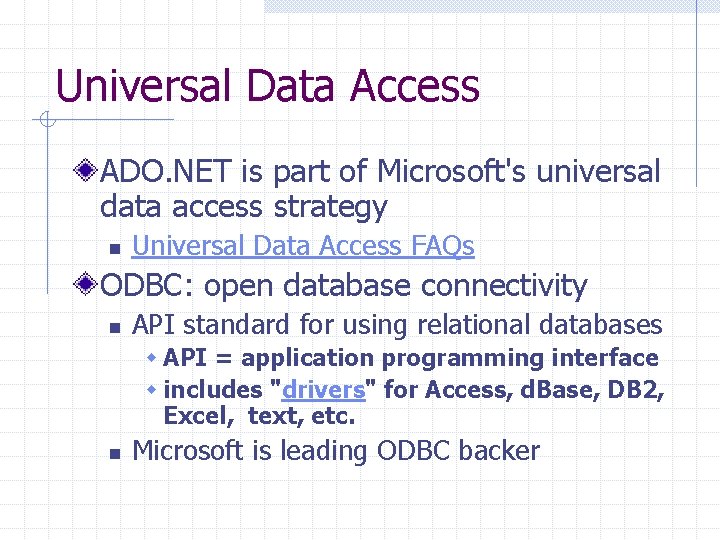 Universal Data Access

ADO.NET is part of Microsoft's universal data access strategy

Universal Data Access FAQs

ODBC: open database connectivity

API standard for using relational databases

API = application programming interface

includes "drivers" for Access, dBase, DB2, Excel, text, etc.

Microsoft is leading ODBC backer